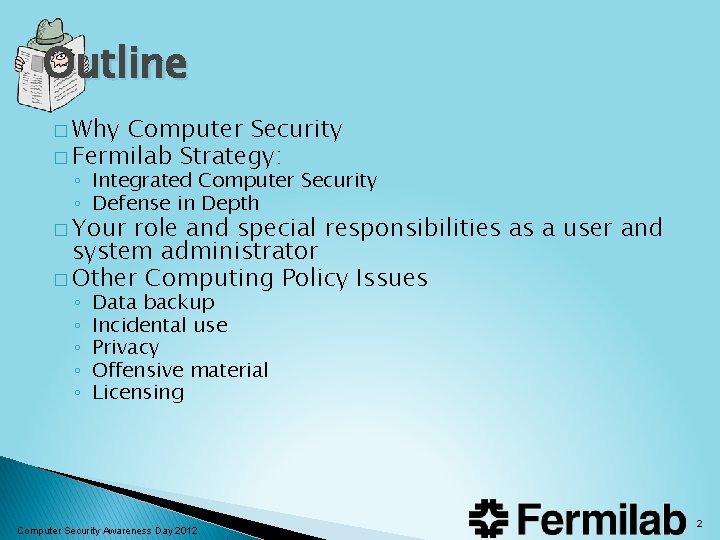 Outline

□ Why Computer Security
□ Fermilab Strategy:
◦ Integrated Computer Security
◦ Defense in Depth
□ Your role and special responsibilities as a user and system administrator
□ Other Computing Policy Issues
◦ Data backup
◦ Incidental use
◦ Privacy
◦ Offensive material
◦ Licensing

Computer Security Awareness Day 2012

Fermilab

2